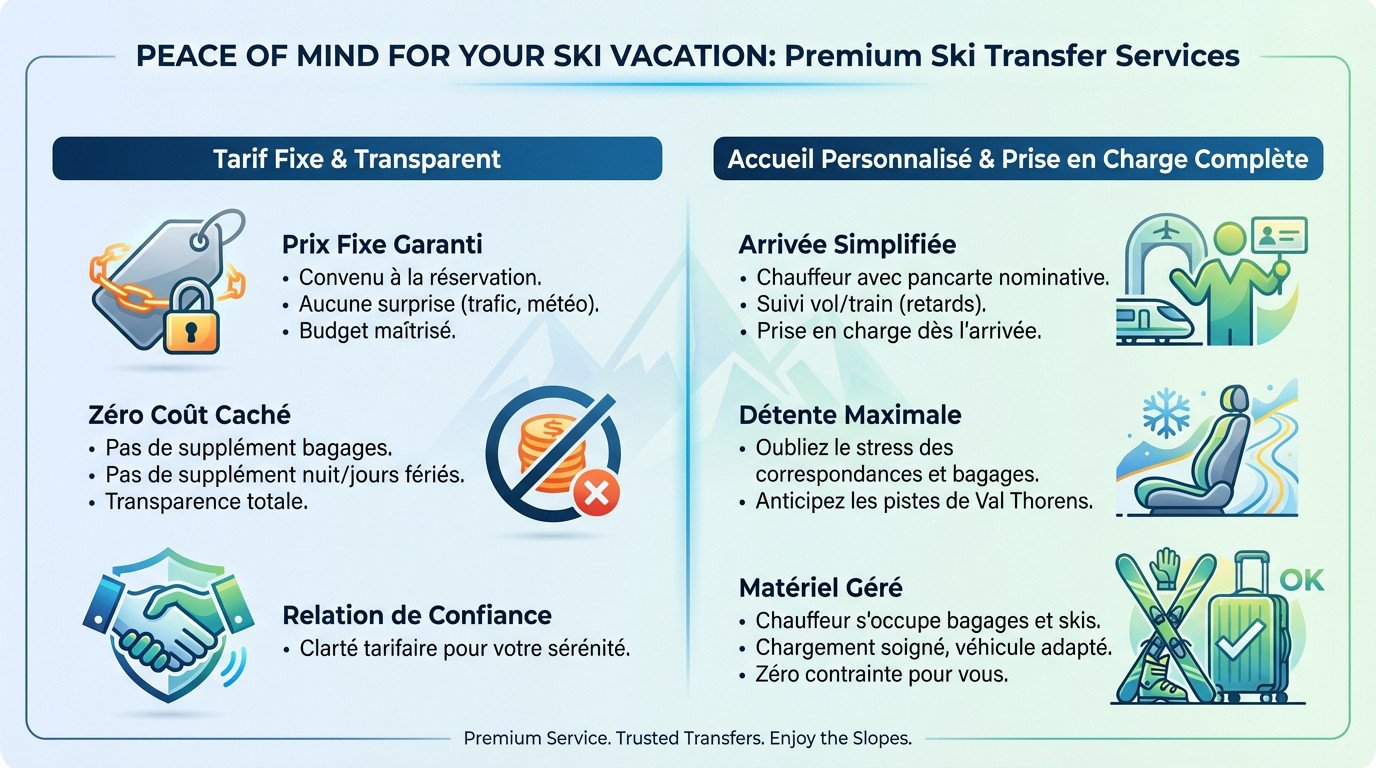 PEACE OF MIND FOR YOUR SKI VACATION: Premium Ski Transfer Services

Tarif Fixe & Transparent

Prix Fixe Garanti
• Convenu à la réservation.
• Aucune surprise (trafic, météo).
• Budget maîtrisé.

Zéro Coût Caché
• Pas de supplément bagages.
• Pas de supplément nuit/jours fériés.
• Transparence totale.

Relation de Confiance
• Clarté tarifaire pour votre sérénité.

Accueil Personnalisé & Prise en Charge Complète

Arrivée Simplifiée
• Chauffeur avec pancarte nominative.
• Suivi vol/train (retards).
• Prise en charge dès l'arrivée.

Détente Maximale
• Oubliez le stress des correspondances et bagages.
• Anticipez les pistes de Val Thorens.

Matériel Géré
• Chauffeur s'occupe bagages et skis.
• Chargement soigné, véhicule adapté.
• Zéro contrainte pour vous.

OK

Premium Service. Trusted Transfers. Enjoy the Slopes.